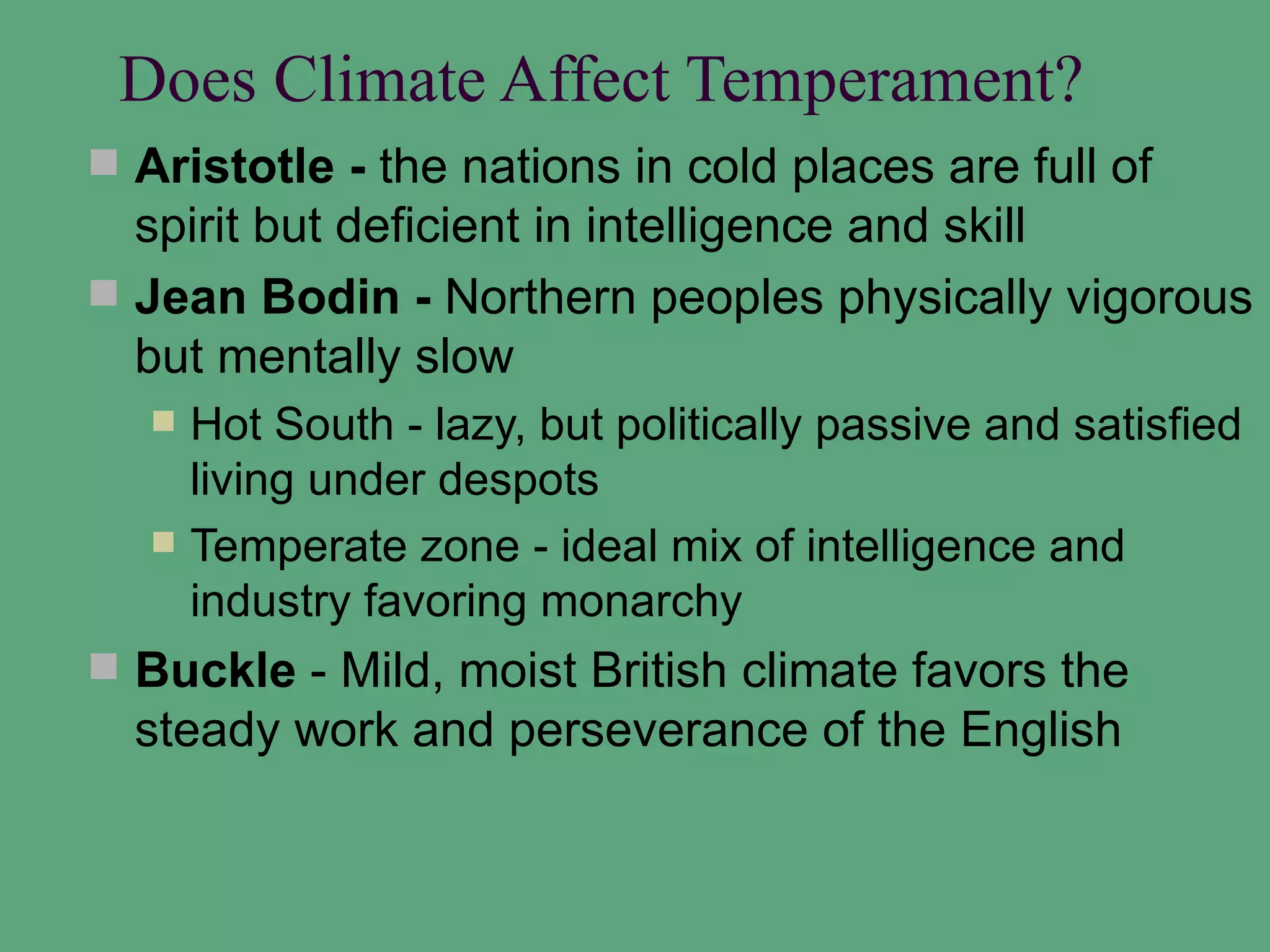 Does Climate Affect Temperament?

Aristotle - the nations in cold places are full of spirit but deficient in intelligence and skill

Jean Bodin - Northern peoples physically vigorous but mentally slow

Hot South - lazy, but politically passive and satisfied living under despots

Temperate zone - ideal mix of intelligence and industry favoring monarchy

Buckle - Mild, moist British climate favors the steady work and perseverance of the English